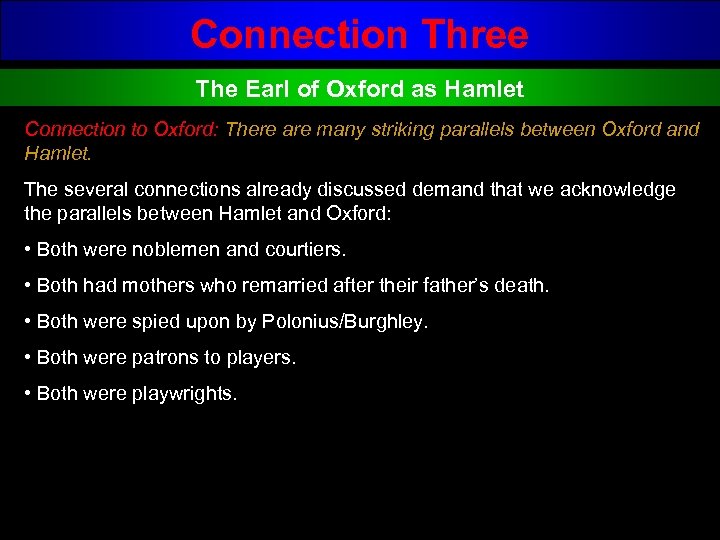 Connection Three

The Earl of Oxford as Hamlet

Connection to Oxford: There are many striking parallels between Oxford and Hamlet.

The several connections already discussed demand that we acknowledge the parallels between Hamlet and Oxford:

• Both were noblemen and courtiers.

• Both had mothers who remarried after their father's death.

• Both were spied upon by Polonius/Burghley.

• Both were patrons to players.

• Both were playwrights.